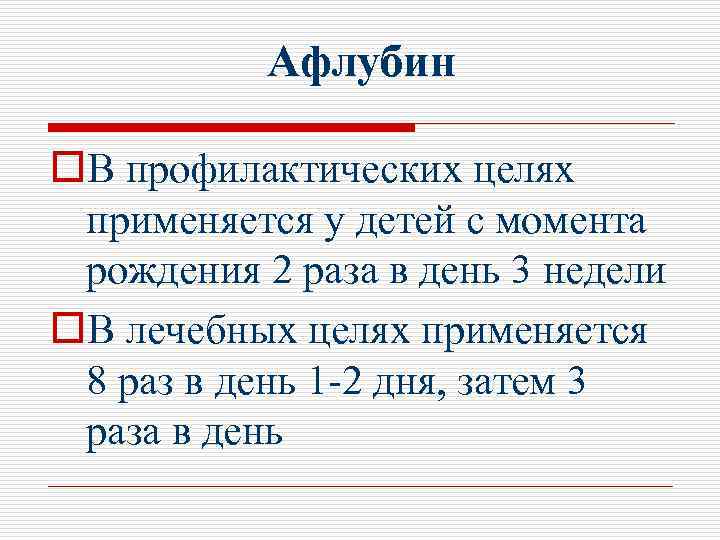 Афлубин

В профилактических целях применяется у детей с момента рождения 2 раза в день 3 недели

В лечебных целях применяется 8 раз в день 1-2 дня, затем 3 раза в день